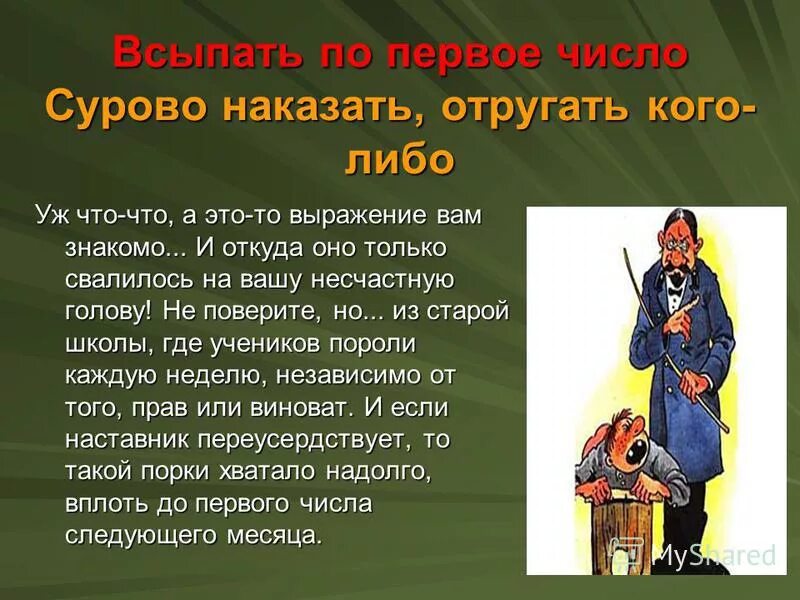 Всыпать по первое число
Сурово наказать, отругать кого-либо

Уж что-что, а это-то выражение вам знакомо... И откуда оно только свалилось на вашу несчастную голову! Не поверите, но... из старой школы, где учеников пороли каждую неделю, независимо от того, прав или виноват. И если наставник переусердствует, то такой порки хватало надолго, вплоть до первого числа следующего месяца.

MyShared